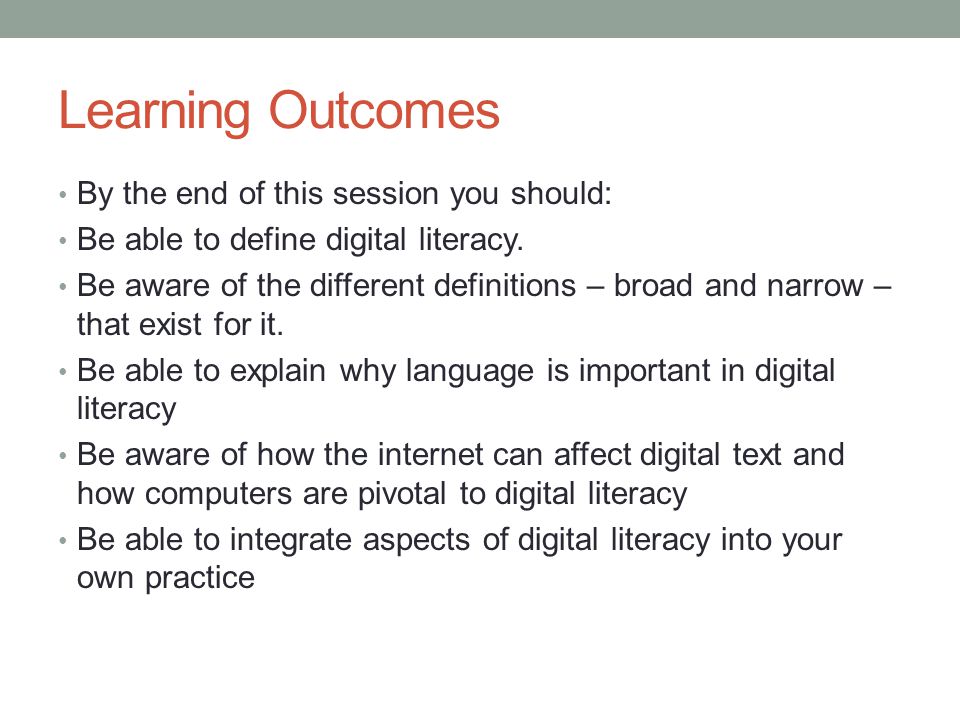 Learning Outcomes

• By the end of this session you should:
• Be able to define digital literacy.
• Be aware of the different definitions – broad and narrow – that exist for it.
• Be able to explain why language is important in digital literacy
• Be aware of how the internet can affect digital text and how computers are pivotal to digital literacy
• Be able to integrate aspects of digital literacy into your own practice